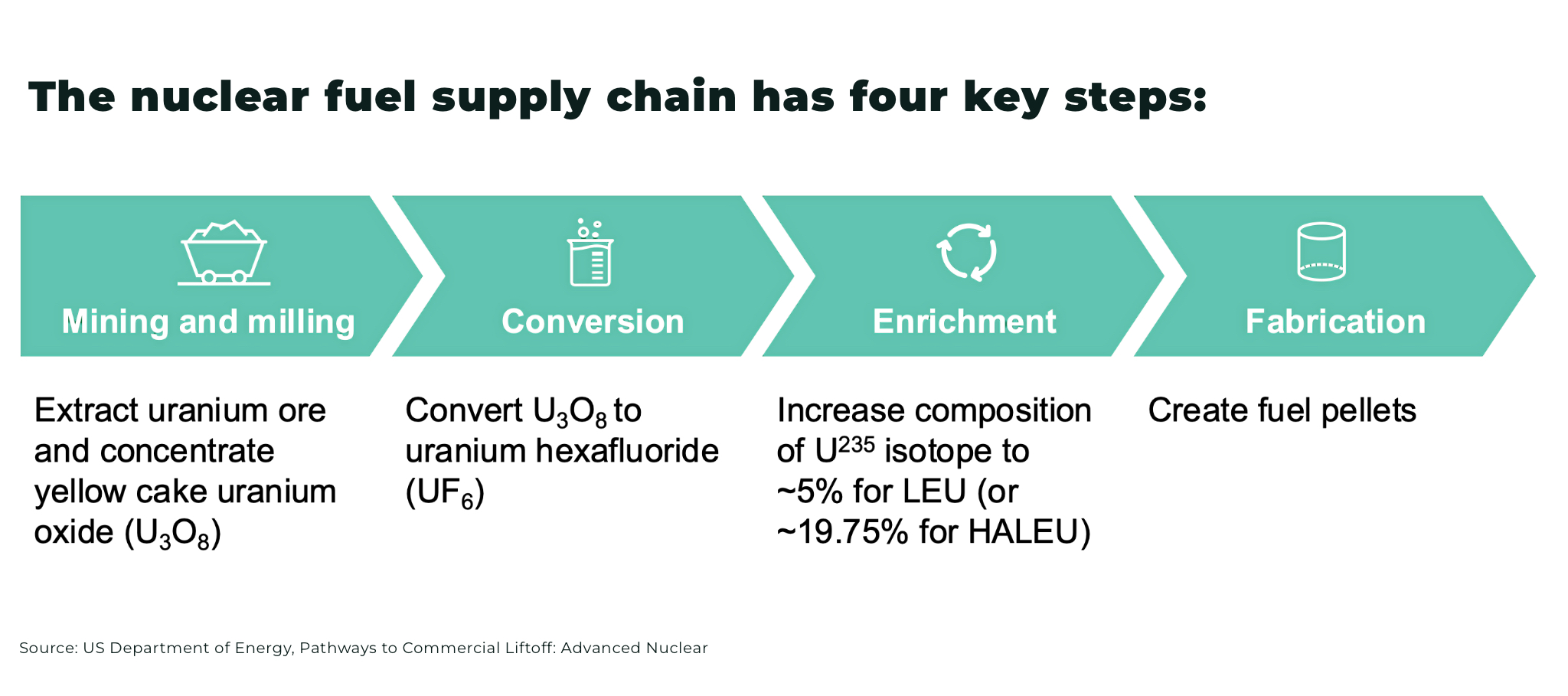 The nuclear fuel supply chain has four key steps:

Mining and milling

Extract uranium ore and concentrate yellow cake uranium oxide ($U_3O_8$)

Conversion

Convert $U_3O_8$ to uranium hexafluoride ($UF_6$)

Enrichment

Increase composition of $U^{235}$ isotope to ~5% for LEU (or ~19.75% for HALEU)

Fabrication

Create fuel pellets

Source: US Department of Energy, Pathways to Commercial Liftoff: Advanced Nuclear